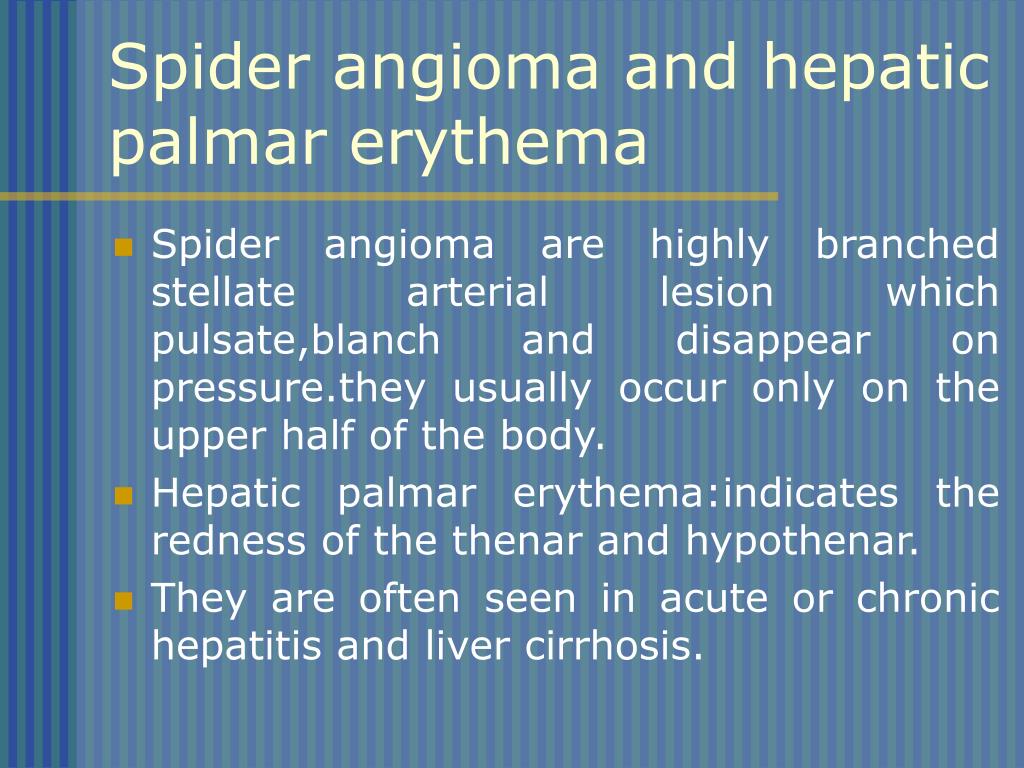 Spider angioma and hepatic palmar erythema

Spider angioma are highly branched stellate arterial lesion which pulsate,blanch and disappear on pressure.they usually occur only on the upper half of the body.

Hepatic palmar erythema:indicates the redness of the thenar and hypothenar.

They are often seen in acute or chronic hepatitis and liver cirrhosis.